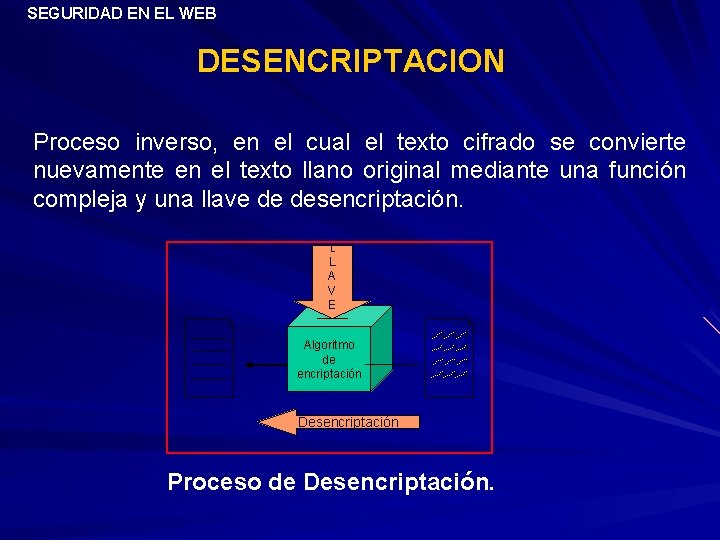 SEGURIDAD EN EL WEB

DESENCRIPTACION

Proceso inverso, en el cual el texto cifrado se convierte nuevamente en el texto llano original mediante una función compleja y una llave de desencriptación.

L
L
A
V
E

Algoritmo de encriptación

Desencriptación

Proceso de Desencriptación.